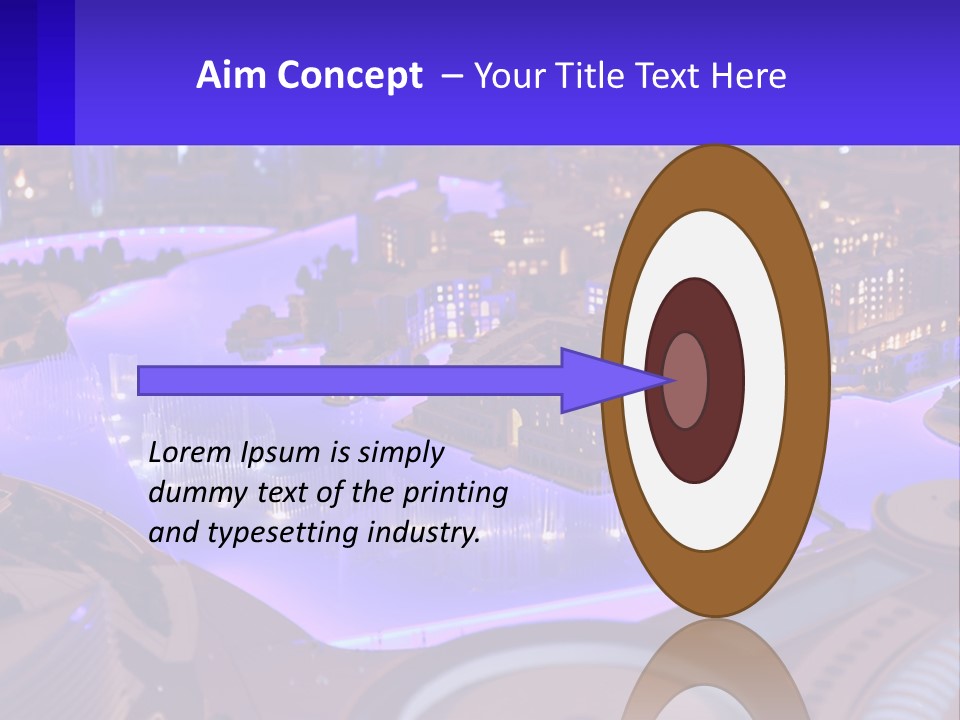 Aim Concept – Your Title Text Here

Lorem Ipsum is simply dummy text of the printing and typesetting industry.